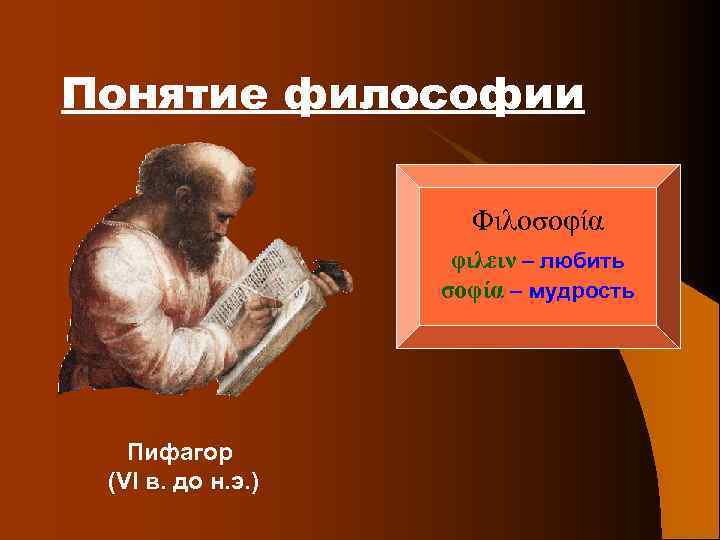 Понятие философии

Φιλοσοφία

φιλειν – любить
σοφία – мудрость

Пифагор
(VI в. до н.э.)